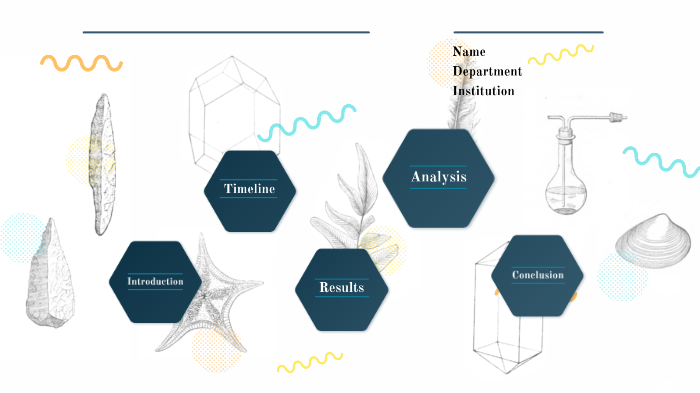 Name
Department
Institution

Timeline

Analysis

Introduction

Results

Conclusion